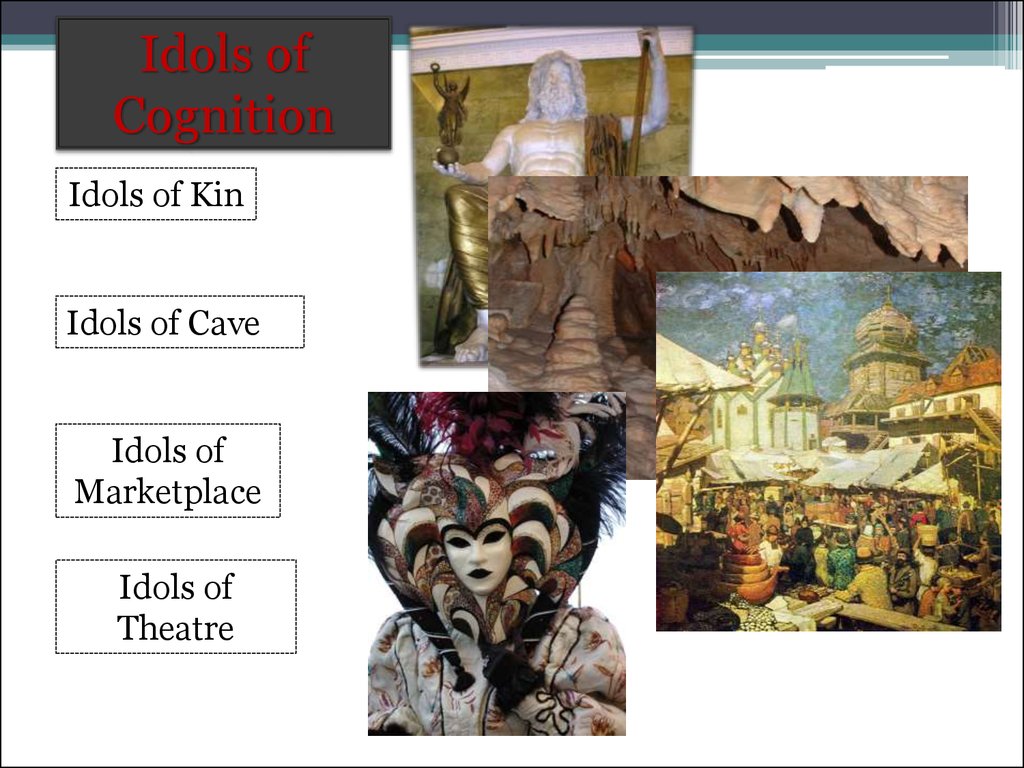 Idols of Cognition

Idols of Kin

Idols of Cave

Idols of Marketplace

Idols of Theatre